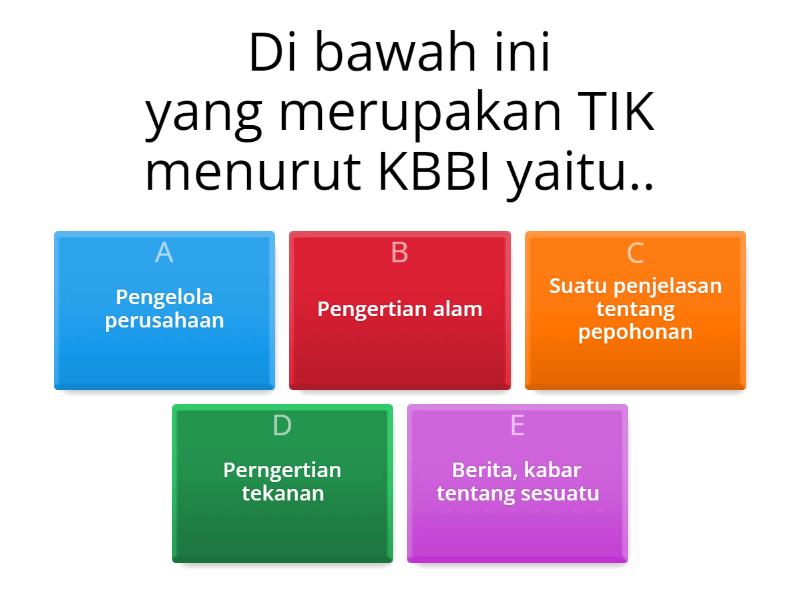 Di bawah ini yang merupakan TIK menurut KBBI yaitu..

A
Pengelola perusahaan

B
Pengertian alam

C
Suatu penjelasan tentang pepohonan

D
Perngertian tekanan

E
Berita, kabar tentang sesuatu